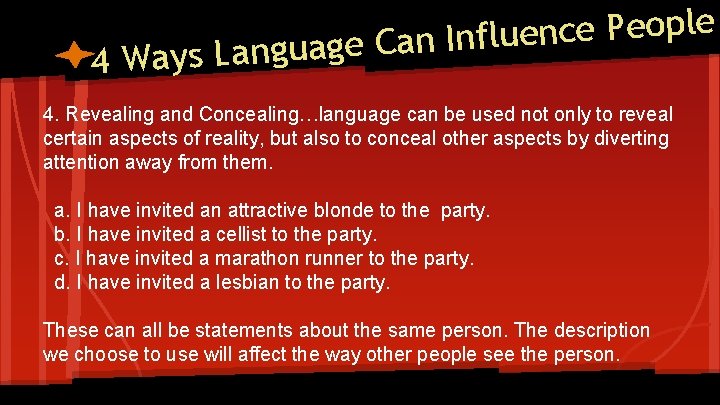 4 Ways Language Can Influence People

4. Revealing and Concealing…language can be used not only to reveal certain aspects of reality, but also to conceal other aspects by diverting attention away from them.

a. I have invited an attractive blonde to the party.
b. I have invited a cellist to the party.
c. I have invited a marathon runner to the party.
d. I have invited a lesbian to the party.

These can all be statements about the same person. The description we choose to use will affect the way other people see the person.